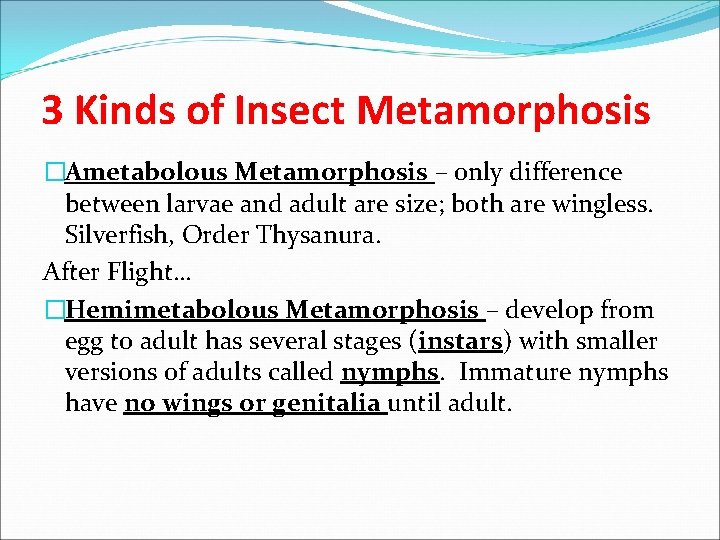 3 Kinds of Insect Metamorphosis

□Ametabolous Metamorphosis – only difference between larvae and adult are size; both are wingless. Silverfish, Order Thysanura.

After Flight…

□Hemimetabolous Metamorphosis – develop from egg to adult has several stages (instars) with smaller versions of adults called nymphs. Immature nymphs have no wings or genitalia until adult.